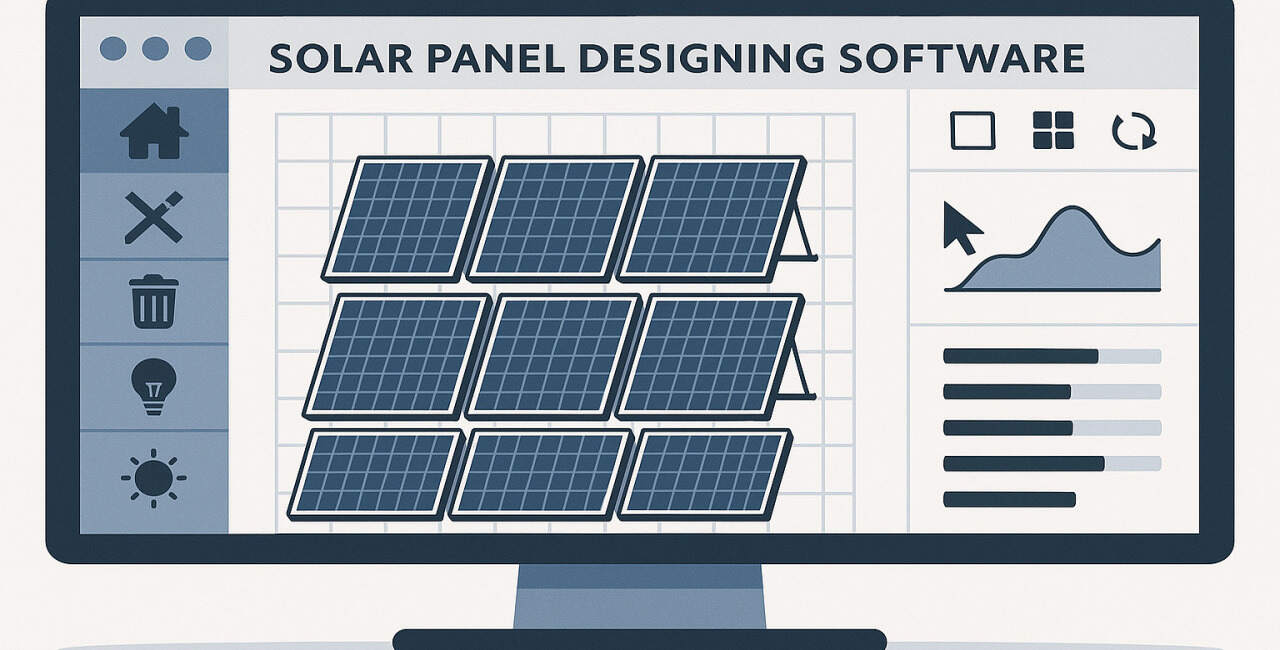 SOLAR PANEL DESIGNING SOFTWARE